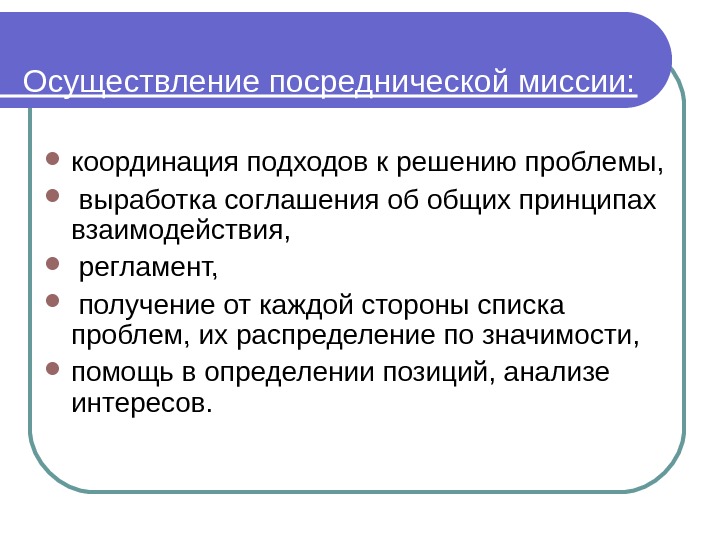 Осуществление посреднической миссии:

- координация подходов к решению проблемы,
- выработка соглашения об общих принципах взаимодействия,
- регламент,
- получение от каждой стороны списка проблем, их распределение по значимости,
- помощь в определении позиций, анализе интересов.